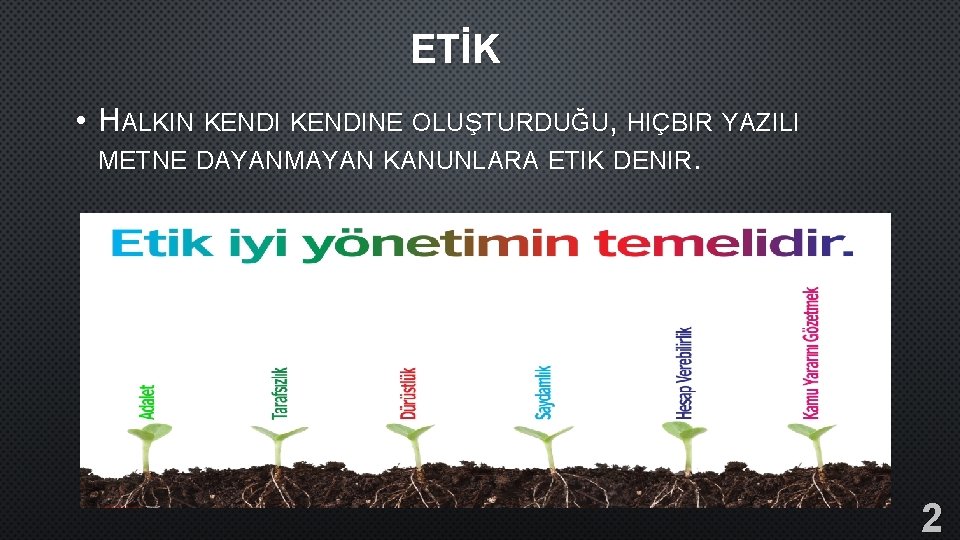 ETİK

• HALKIN KENDI KENDINE OLUŞTURDUĞU, HIÇBIR YAZILI METNE DAYANMAYAN KANUNLARA ETIK DENIR.

Etik iyi yönetimin temelidir.

Adalet

Tarafsızlık

Dürüstlük

Saydamlık

Hesap Verebilirlik

Kamu Yararını Gözetmek

2